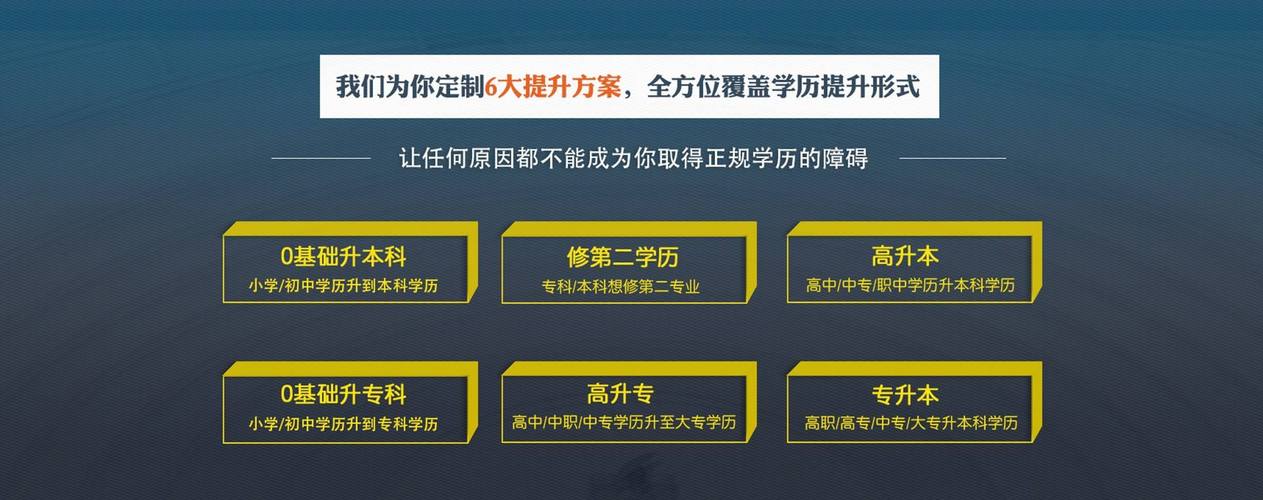 我们为你定制6大提升方案，全方位覆盖学历提升形式

让任何原因都不能成为你取得正规学历的障碍

0基础升本科
小学/初中学历升到本科学历

修第二学历
专科/本科想修第二专业

高升本
高中/中专/职中学历升本科学历

0基础升专科
小学/初中学历升到专科学历

高升专
高中/中职/中专学历升至大专学历

专升本
高职/高专/中专/大专升本科学历